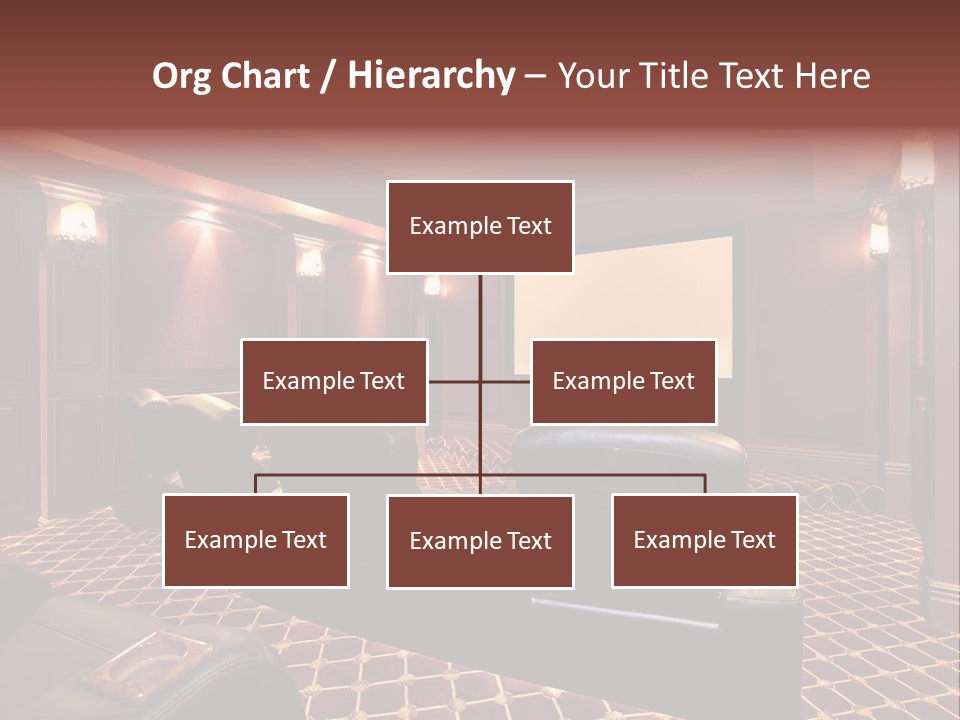 Org Chart / Hierarchy – Your Title Text Here

Example Text

Example Text

Example Text

Example Text

Example Text

Example Text